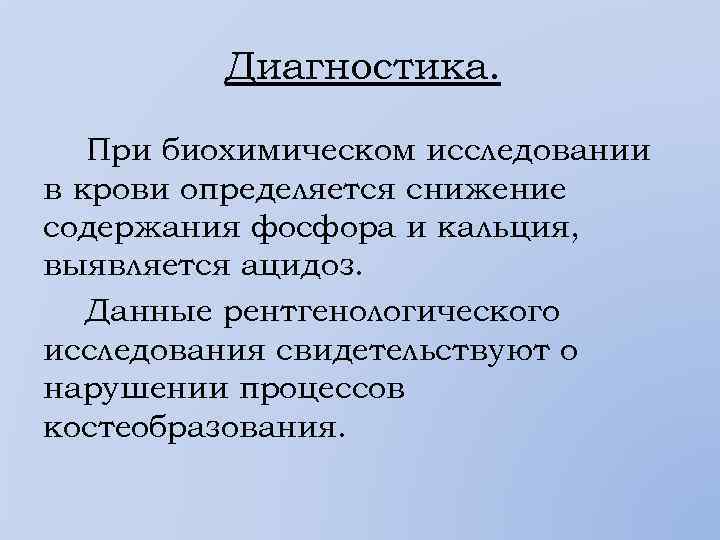 Диагностика.

При биохимическом исследовании в крови определяется снижение содержания фосфора и кальция, выявляется ацидоз.

Данные рентгенологического исследования свидетельствуют о нарушении процессов костеобразования.